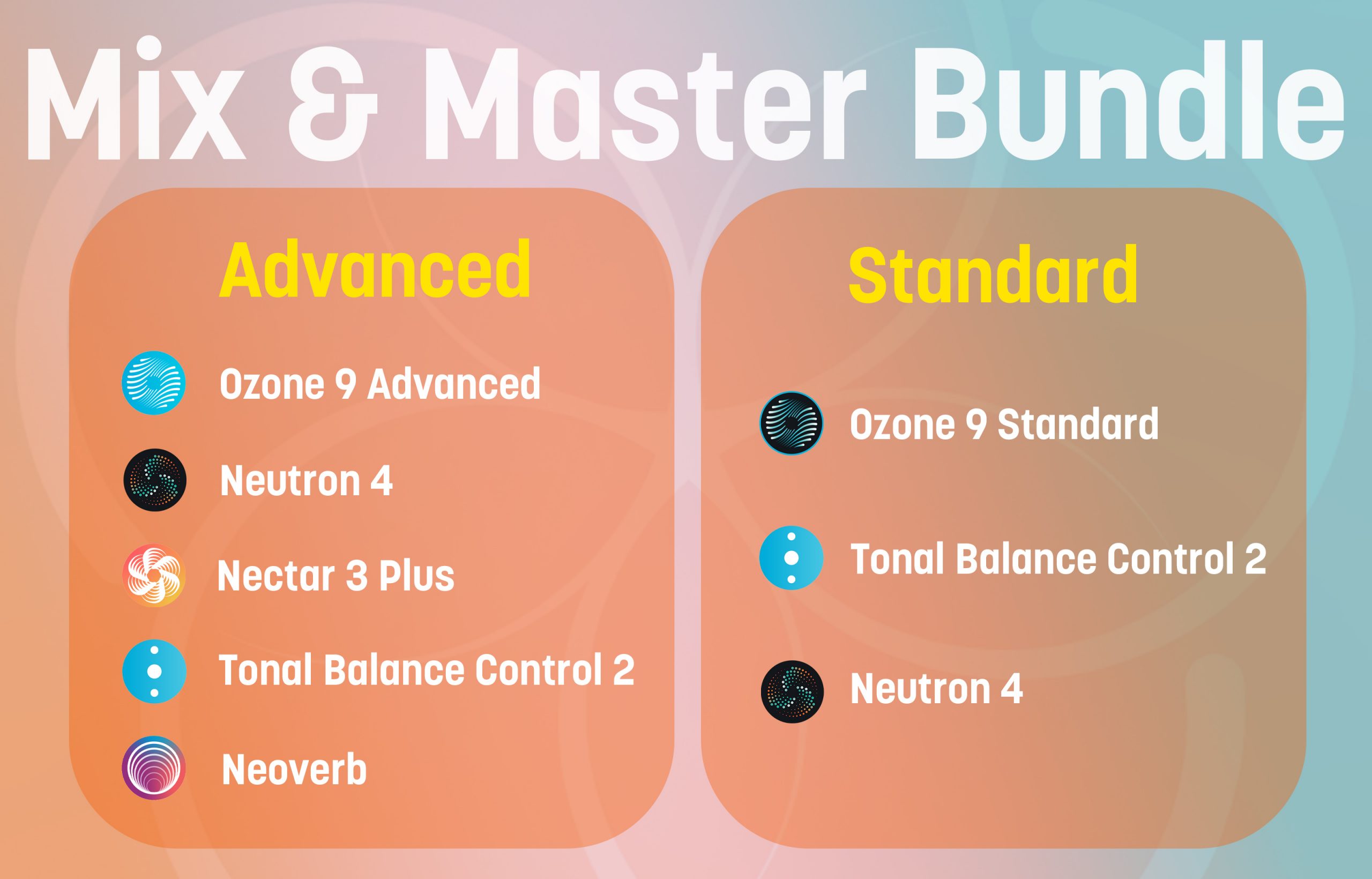 Mix & Master Bundle

Advanced

Ozone 9 Advanced

Neutron 4

Nectar 3 Plus

Tonal Balance Control 2

Neoverb

Standard

Ozone 9 Standard

Tonal Balance Control 2

Neutron 4